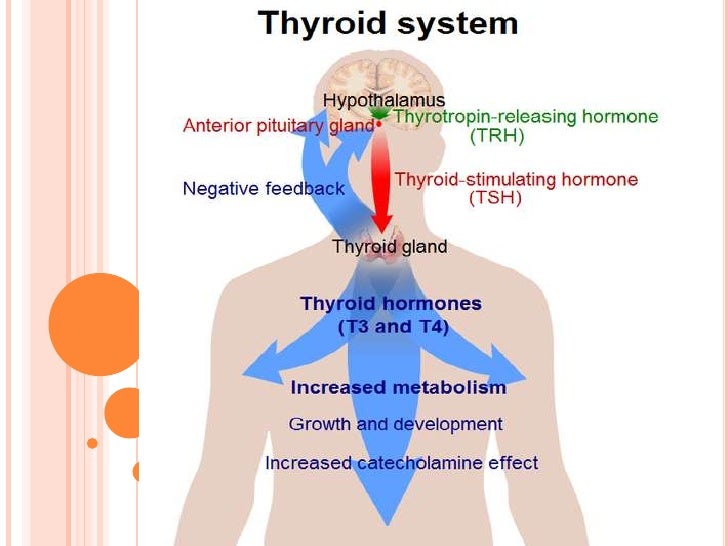 Thyroid system

Hypothalamus

Anterior pituitary gland

Thyrotropin-releasing hormone (TRH)

Negative feedback

Thyroid-stimulating hormone (TSH)

Thyroid gland

Thyroid hormones (T3 and T4)

Increased metabolism

Growth and development

Increased catecholamine effect